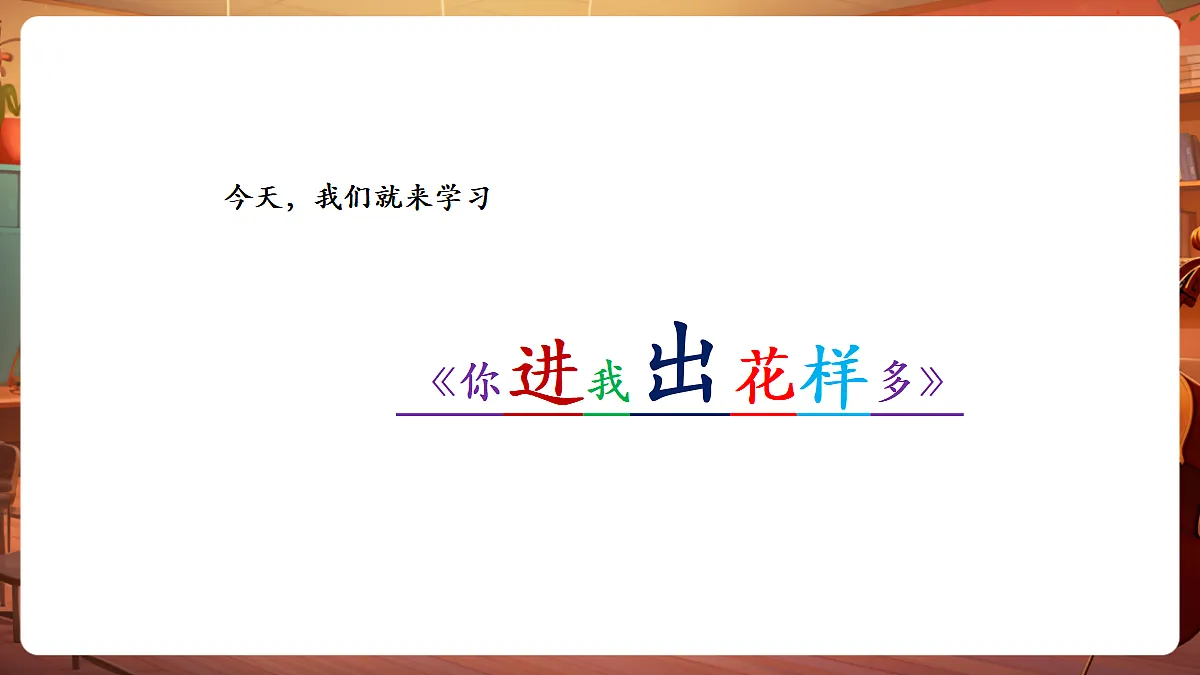 今天，我们就来学习

《你进我出花样多》